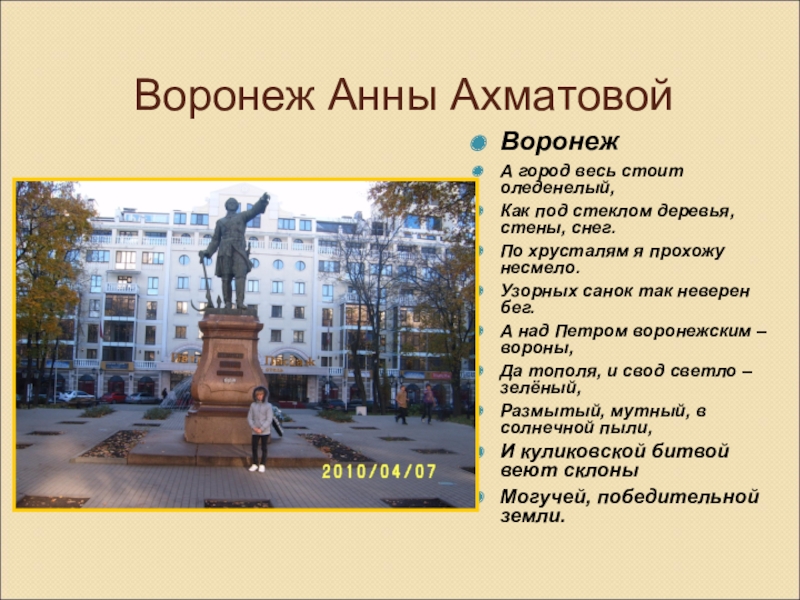 Воронеж Анны Ахматовой

Воронеж

А город весь стоит оледенелый,

Как под стеклом деревья, стены, снег.

По хрусталям я прохожу несмело.

Узорных санок так неверен бег.

А над Петром воронежским – вороны,

Да тополя, и свод светло – зелёный,

Размытый, мутный, в солнечной пыли,

И куликовской битвой веют склоны

Могучей, победительной земли.

2010/04/07